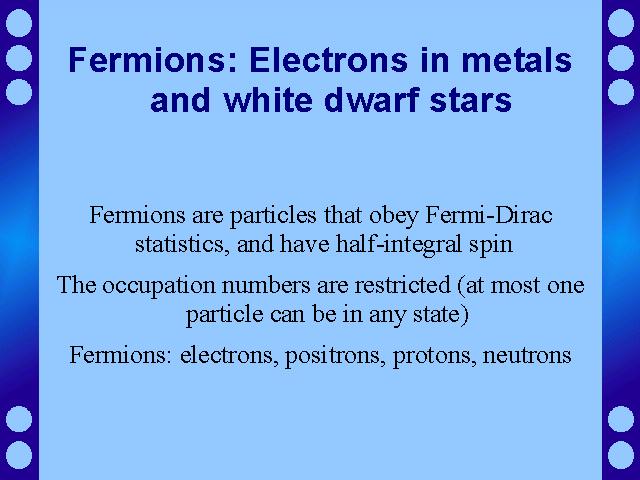 Fermions: Electrons in metals and white dwarf stars

Fermions are particles that obey Fermi-Dirac statistics, and have half-integral spin

The occupation numbers are restricted (at most one particle can be in any state)

Fermions: electrons, positrons, protons, neutrons